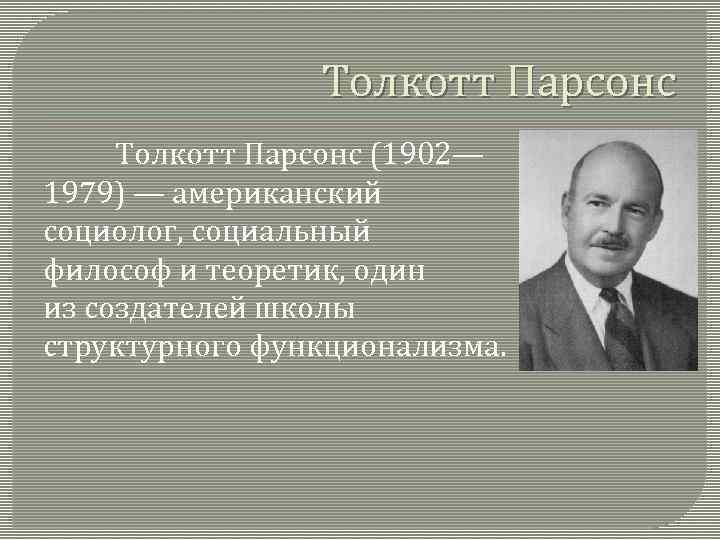 Толкотт Парсонс

Толкотт Парсонс (1902—1979) — американский социолог, социальный философ и теоретик, один из создателей школы структурного функционализма.